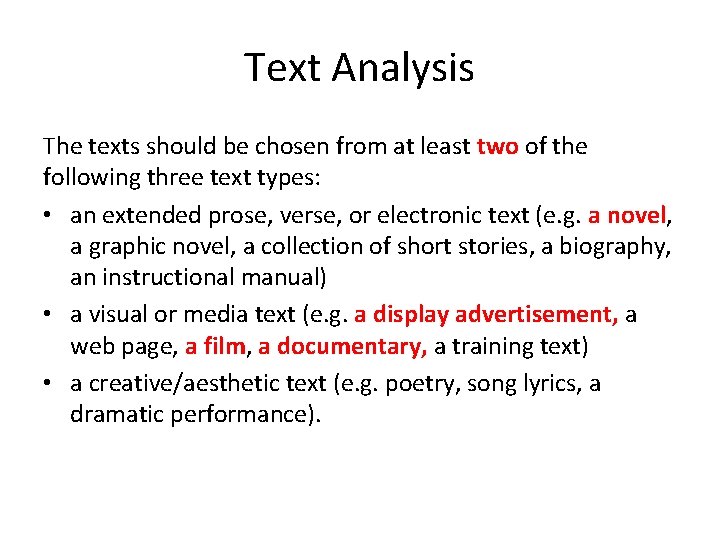 Text Analysis

The texts should be chosen from at least two of the following three text types:

• an extended prose, verse, or electronic text (e.g. a novel, a graphic novel, a collection of short stories, a biography, an instructional manual)
• a visual or media text (e.g. a display advertisement, a web page, a film, a documentary, a training text)
• a creative/aesthetic text (e.g. poetry, song lyrics, a dramatic performance).